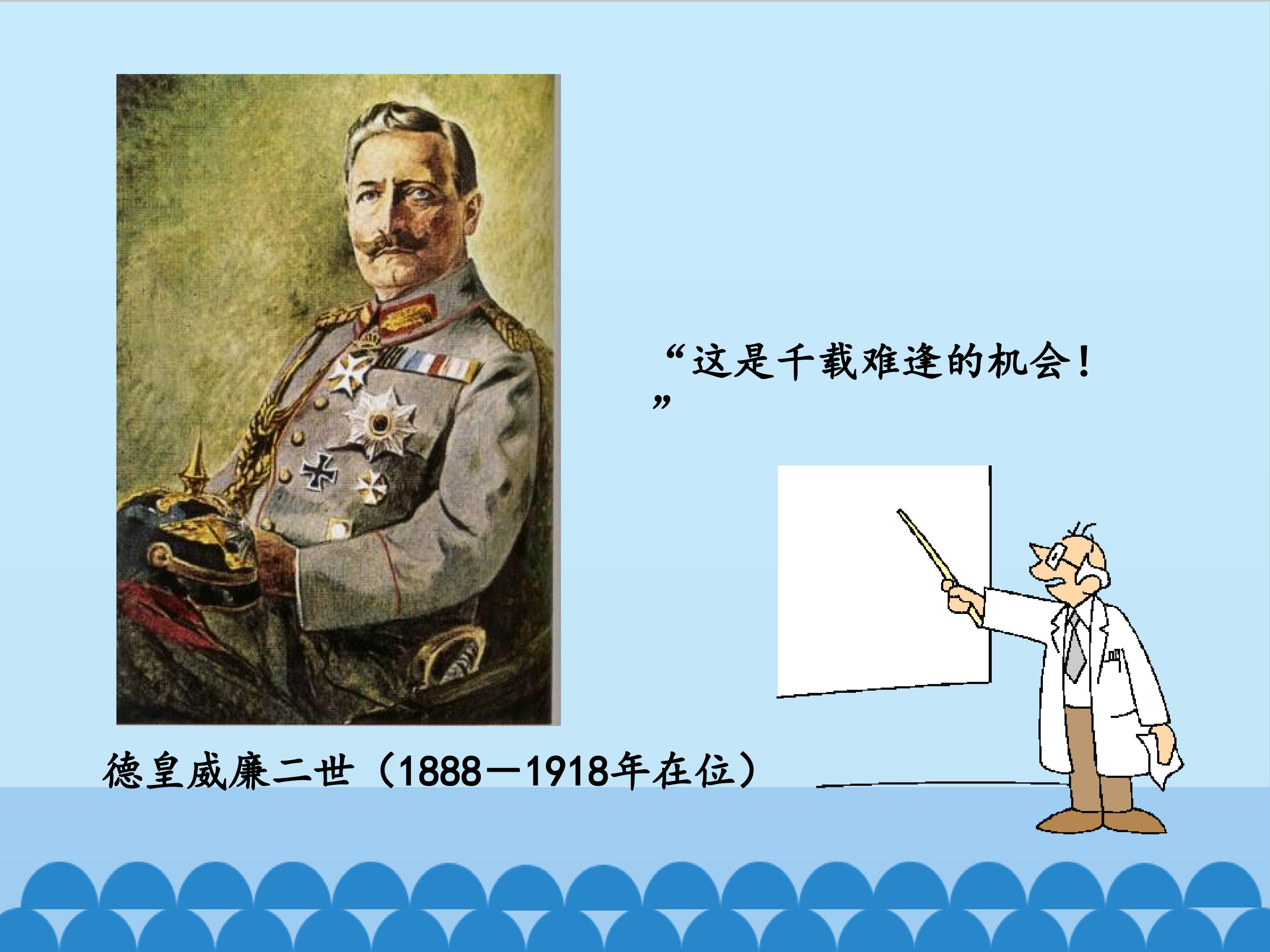 “这是千载难逢的机会！”

德皇威廉二世（1888—1918年在位）